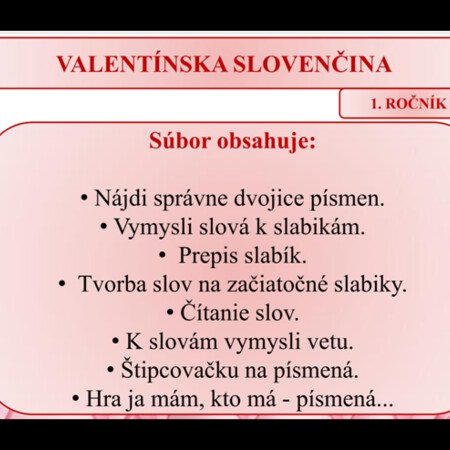 VALENTÍNSKA SLOVENČINA

1. ROČNÍK

Súbor obsahuje:

• Nájdi správne dvojice písmen.
• Vymysli slová k slabikám.
• Prepis slabík.
• Tvorba slov na začiatočné slabiky.
• Čítanie slov.
• K slovám vymysli vetu.
• Štipcovačku na písmená.
• Hra ja mám, kto má - písmená...